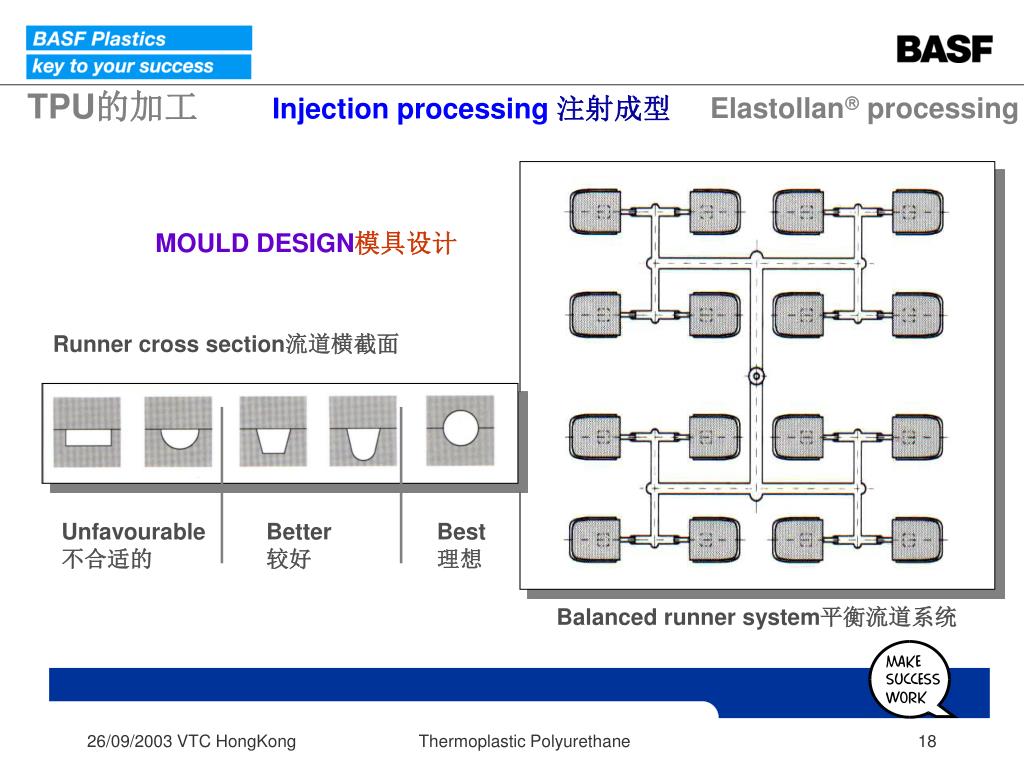 BASF Plastics
key to your success

BASF

TPU的加工　Injection processing 注射成型　Elastollan® processing

MOULD DESIGN模具设计

Runner cross section流道横截面

Unfavourable
不合适的

Better
较好

Best
理想

Balanced runner system平衡流道系统

MAKE SUCCESS WORK

26/09/2003 VTC HongKong　Thermoplastic Polyurethane　18